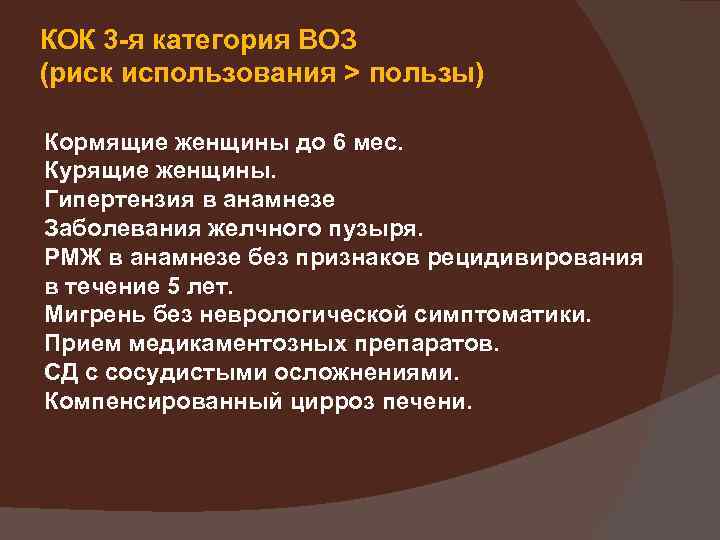 КОК 3-я категория ВОЗ
(риск использования > пользы)

Кормящие женщины до 6 мес.
Курящие женщины.
Гипертензия в анамнезе
Заболевания желчного пузыря.
РМЖ в анамнезе без признаков рецидивирования в течение 5 лет.
Мигрень без неврологической симптоматики.
Прием медикаментозных препаратов.
СД с сосудистыми осложнениями.
Компенсированный цирроз печени.